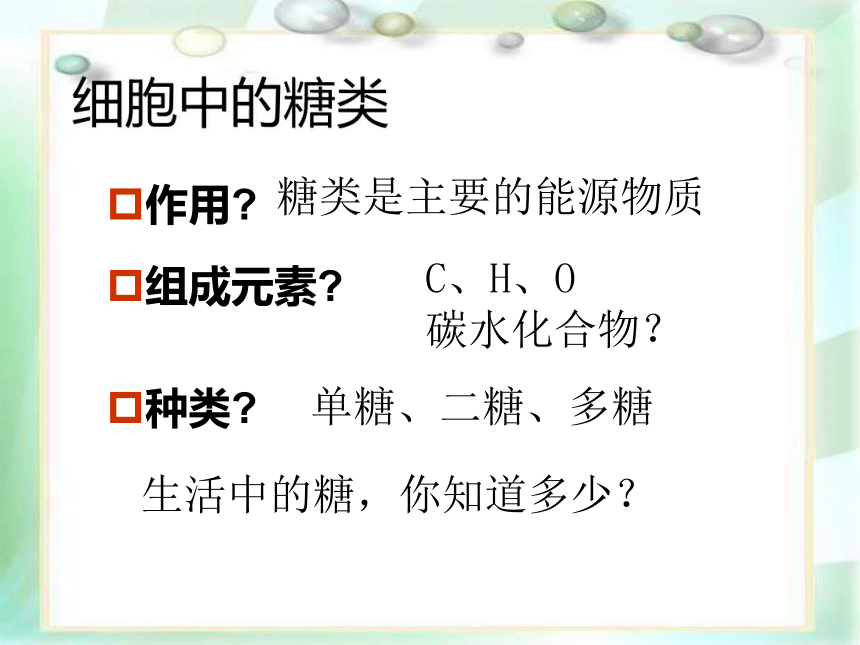 细胞中的糖类

作用？ 糖类是主要的能源物质

组成元素？ C、H、O
碳水化合物？

种类？ 单糖、二糖、多糖

生活中的糖，你知道多少？